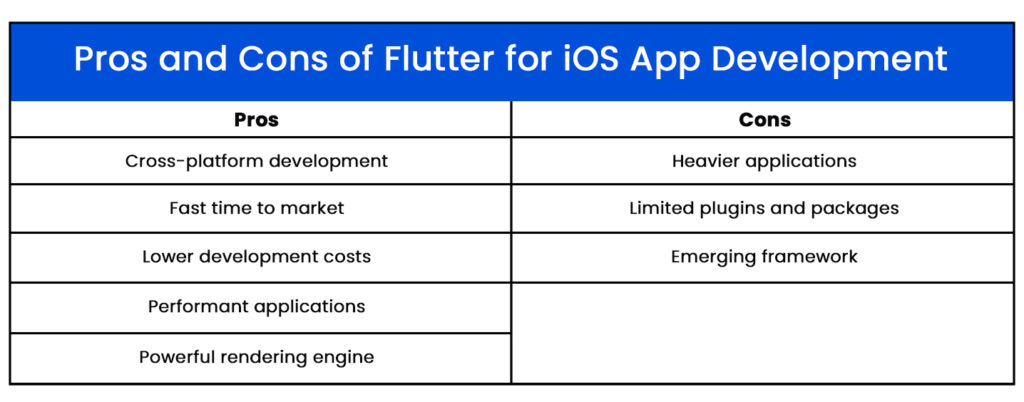 Pros and Cons of Flutter for iOS App Development

| Pros | Cons |
|---|---|
| Cross-platform development | Heavier applications |
| Fast time to market | Limited plugins and packages |
| Lower development costs | Emerging framework |
| Performant applications | |
| Powerful rendering engine | |